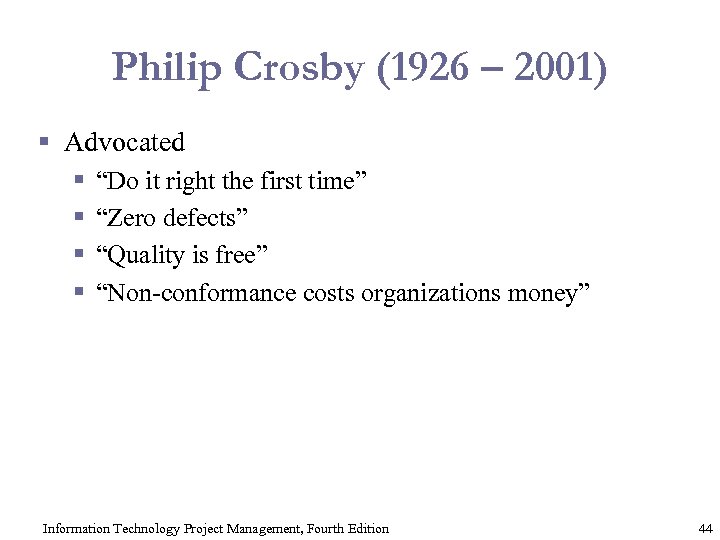 Philip Crosby (1926 – 2001)

- Advocated
  - “Do it right the first time”
  - “Zero defects”
  - “Quality is free”
  - “Non-conformance costs organizations money”

Information Technology Project Management, Fourth Edition

44